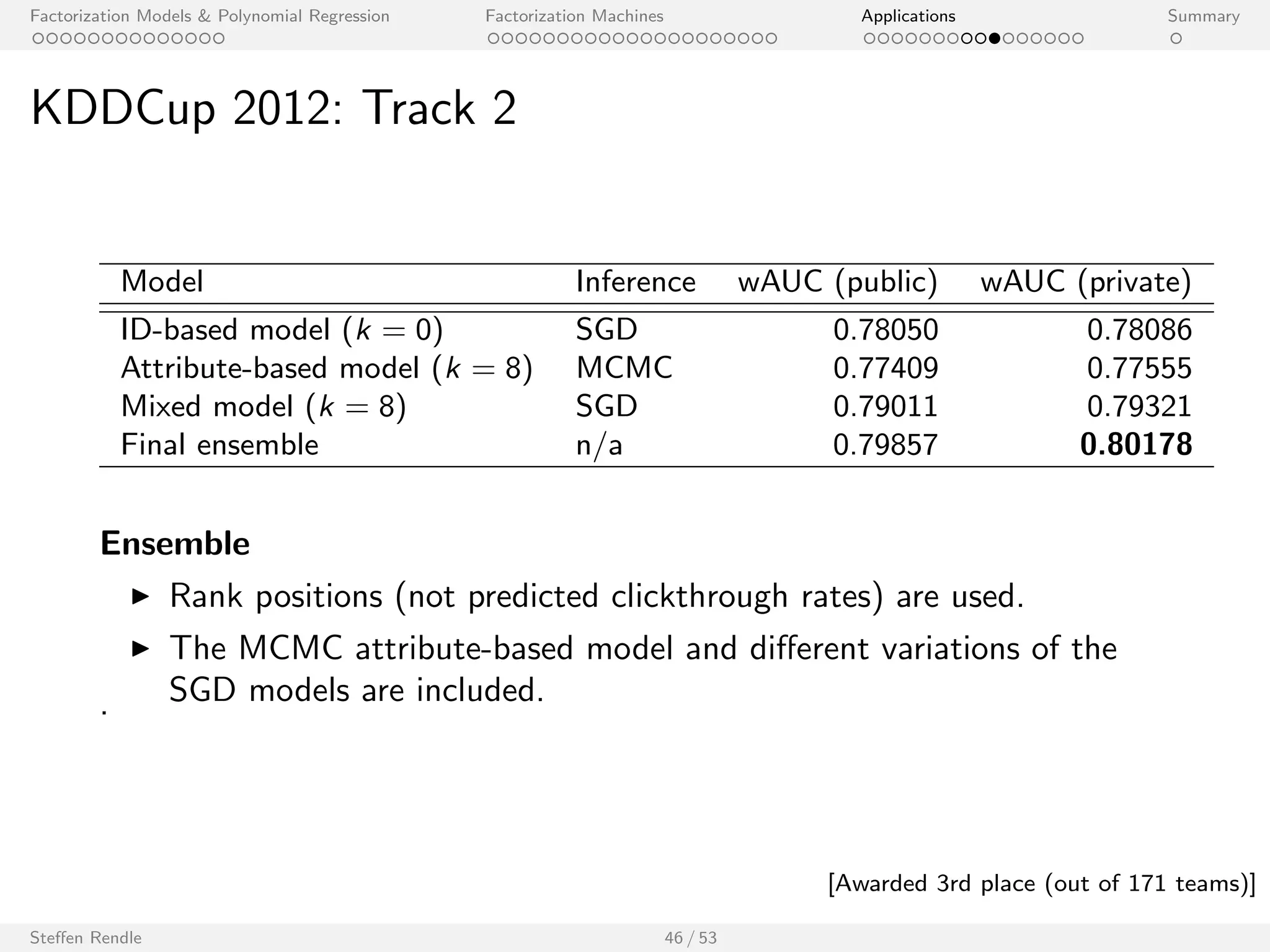 Factorization Models & Polynomial Regression Factorization Machines Applications Summary

KDDCup 2012: Track 2

| Model | Inference | wAUC (public) | wAUC (private) |
|---|---|---|---|
| ID-based model ($k = 0$) | SGD | 0.78050 | 0.78086 |
| Attribute-based model ($k = 8$) | MCMC | 0.77409 | 0.77555 |
| Mixed model ($k = 8$) | SGD | 0.79011 | 0.79321 |
| Final ensemble | n/a | 0.79857 | **0.80178** |

**Ensemble**

▶ Rank positions (not predicted clickthrough rates) are used.

▶ The MCMC attribute-based model and different variations of the SGD models are included.

.

[Awarded 3rd place (out of 171 teams)]

Steffen Rendle 46 / 53